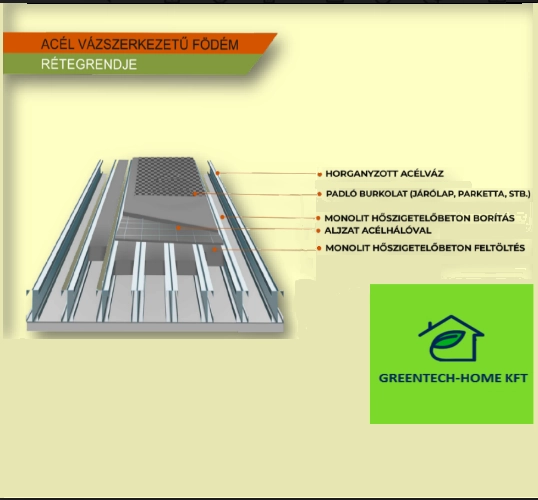 ACÉL VÁZSZERKEZETŰ FÖDÉM
RÉTEGRENDJE

HORGANYZOTT ACÉLVÁZ
PADLÓ BURKOLAT (JÁRÓLAP, PARKETTA, STB.)
MONOLIT HŐSZIGETELŐBETON BORÍTÁS
ALJZAT ACÉLHÁLÓVAL
MONOLIT HŐSZIGETELŐBETON FELTÖLTÉS

GREENTECH-HOME KFT